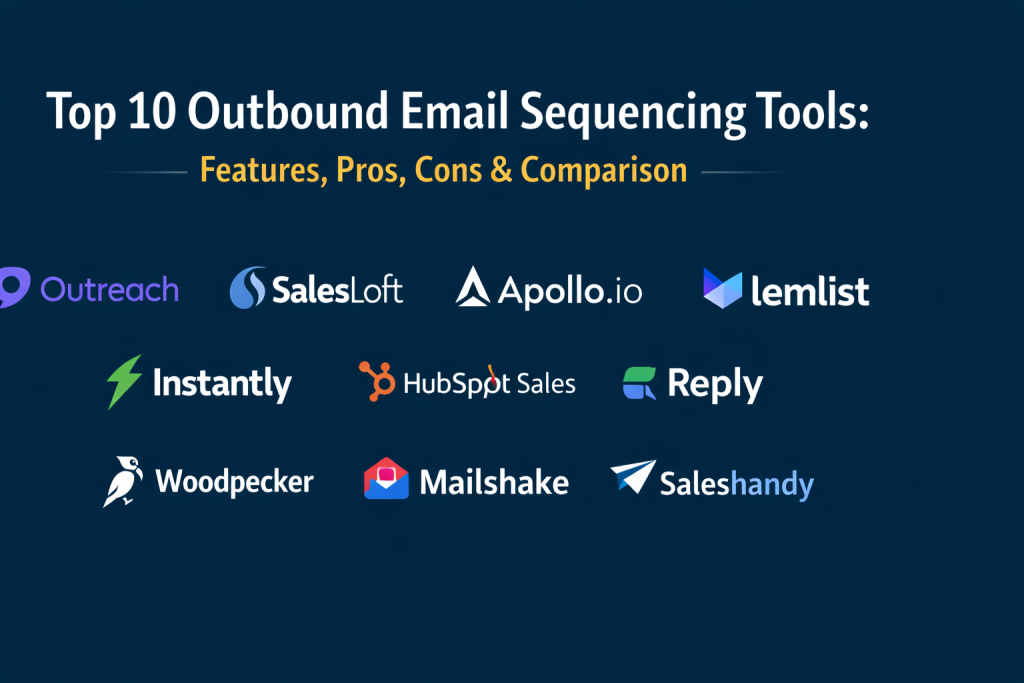 Top 10 Outbound Email Sequencing Tools:

Features, Pros, Cons & Comparison

Outreach
SalesLoft
Apollo.io
lemlist

Instantly
HubSpot Sales
Reply

Woodpecker
Mailshake
Saleshandy